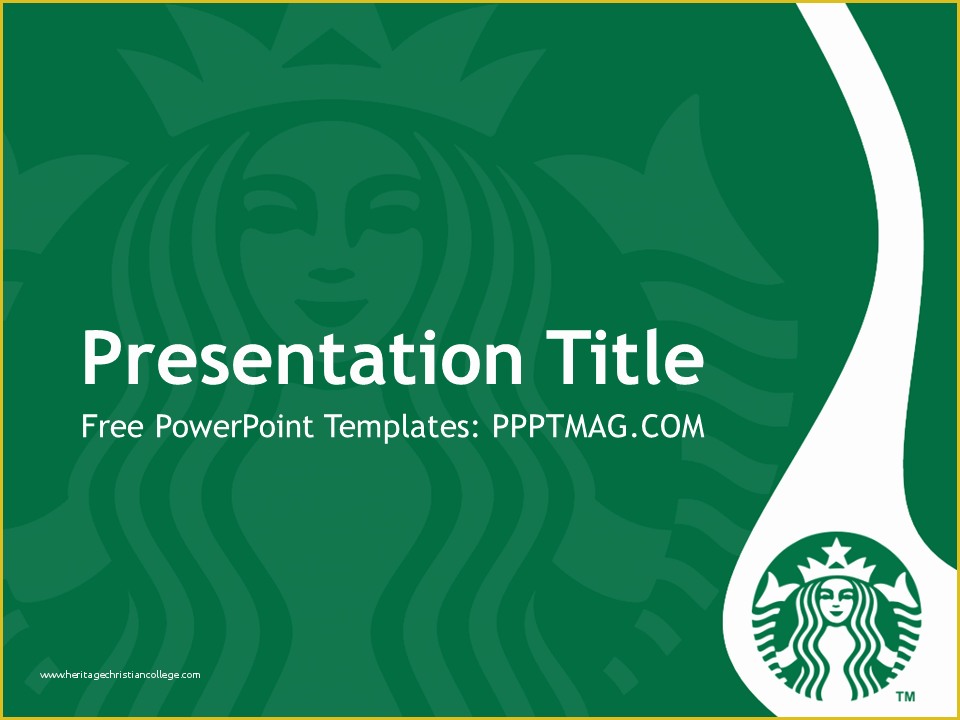 Presentation Title

Free PowerPoint Templates: PPPTMAG.COM

www.heritagechristiancollege.com

TM